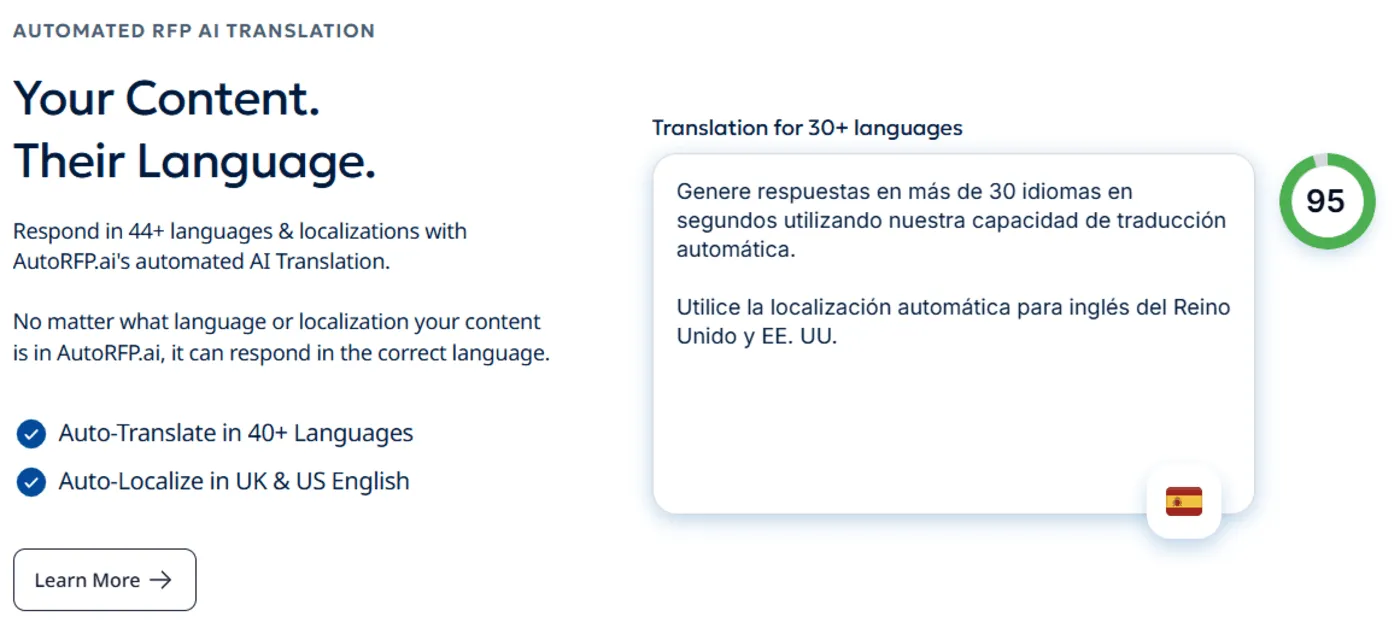 AUTOMATED RFP AI TRANSLATION

Your Content.
Their Language.

Respond in 44+ languages & localizations with AutoRFP.ai's automated AI Translation.

No matter what language or localization your content is in AutoRFP.ai, it can respond in the correct language.

Auto-Translate in 40+ Languages

Auto-Localize in UK & US English

Learn More →

Translation for 30+ languages

Genere respuestas en más de 30 idiomas en segundos utilizando nuestra capacidad de traducción automática.

Utilice la localización automática para inglés del Reino Unido y EE. UU.

95